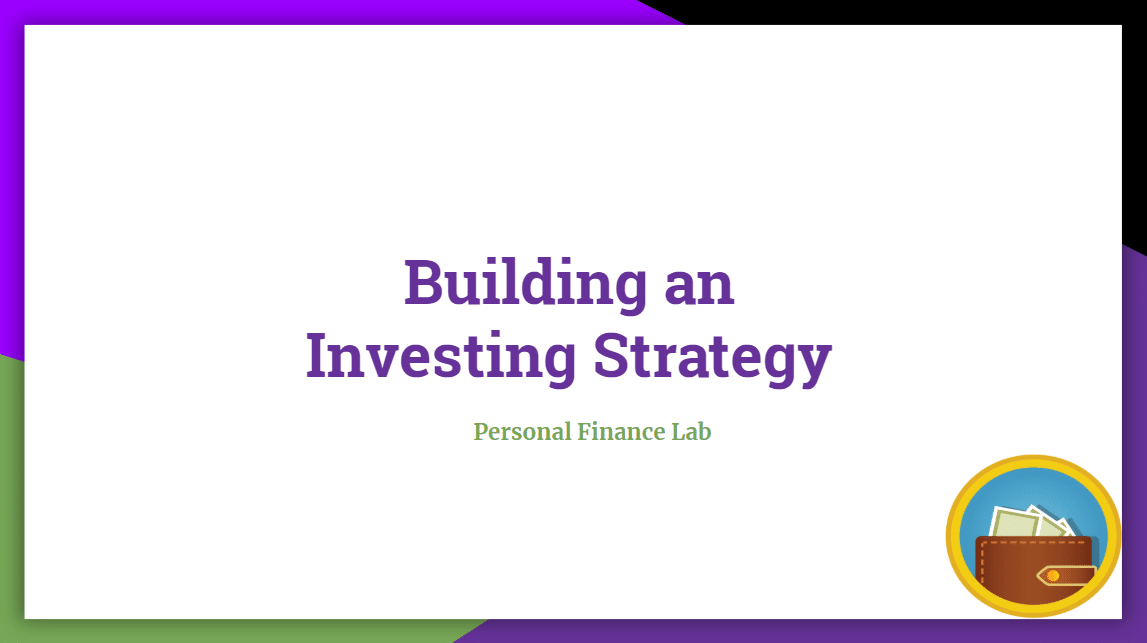 Building an Investing Strategy

Personal Finance Lab